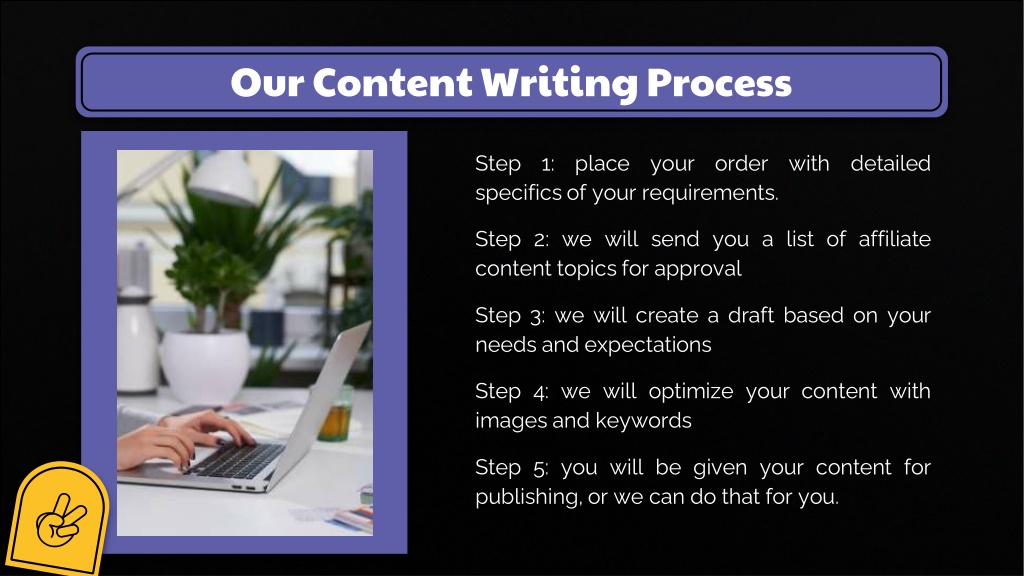 Our Content Writing Process

Step 1: place your order with detailed specifics of your requirements.

Step 2: we will send you a list of affiliate content topics for approval

Step 3: we will create a draft based on your needs and expectations

Step 4: we will optimize your content with images and keywords

Step 5: you will be given your content for publishing, or we can do that for you.